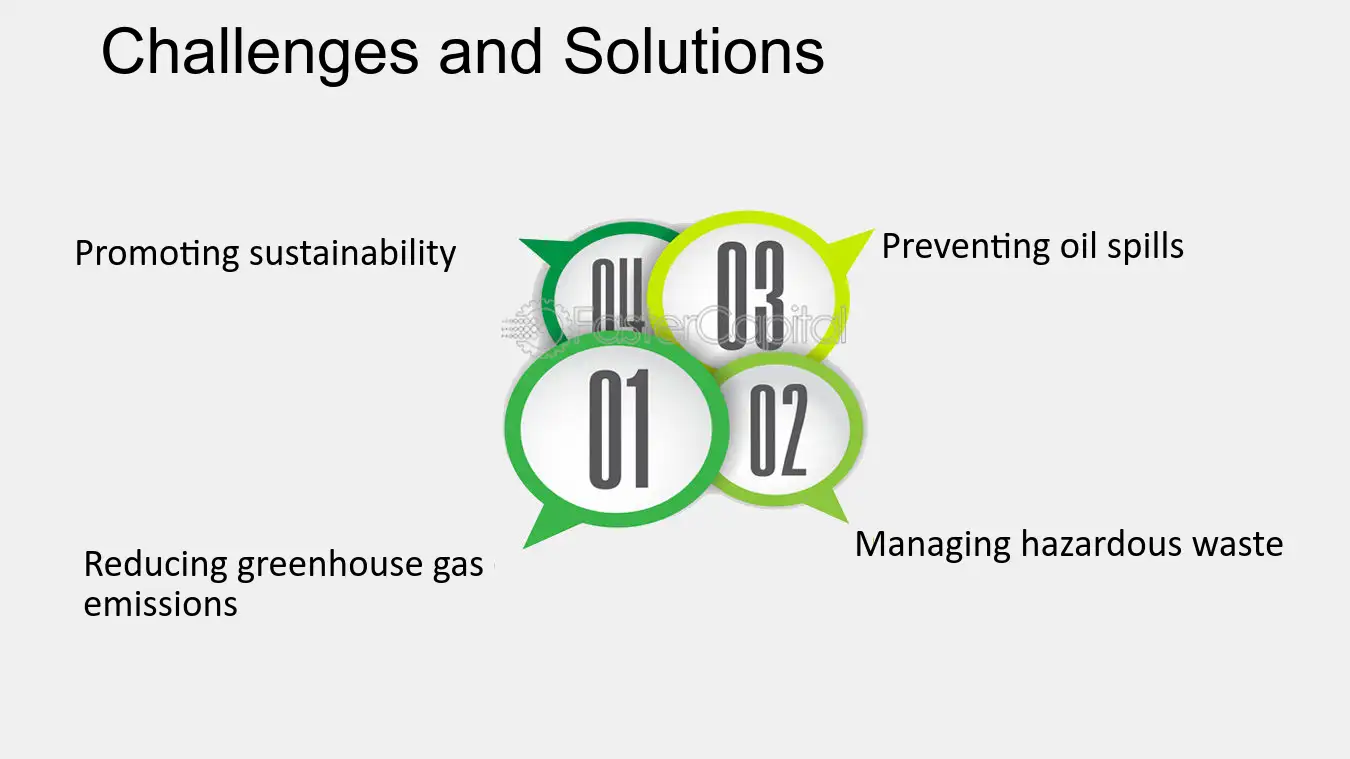 Challenges and Solutions

Promoting sustainability

04

03

Preventing oil spills

01

02

Reducing greenhouse gas emissions

Managing hazardous waste

FasterCapital